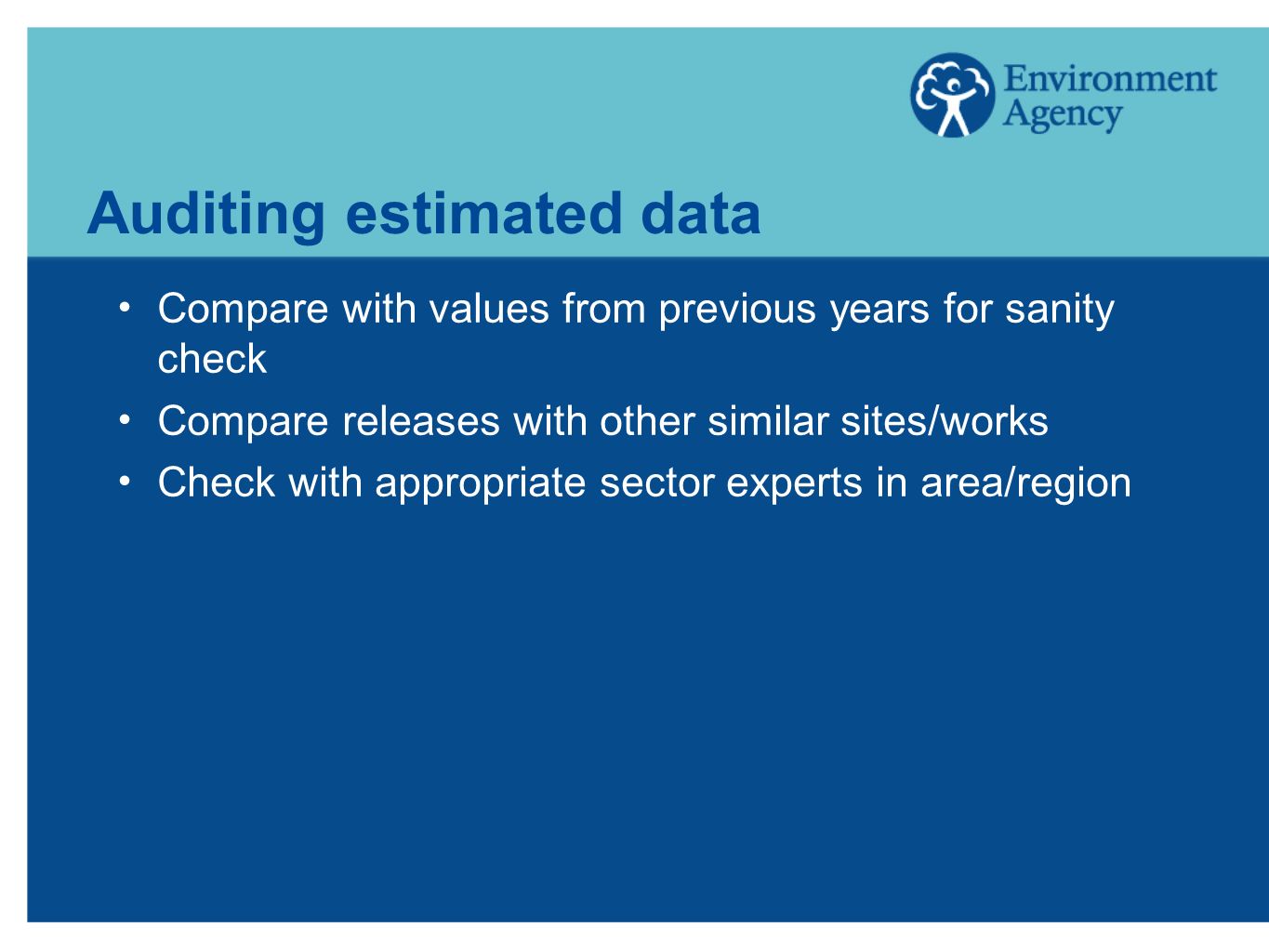 Environment Agency

Auditing estimated data

• Compare with values from previous years for sanity check
• Compare releases with other similar sites/works
• Check with appropriate sector experts in area/region